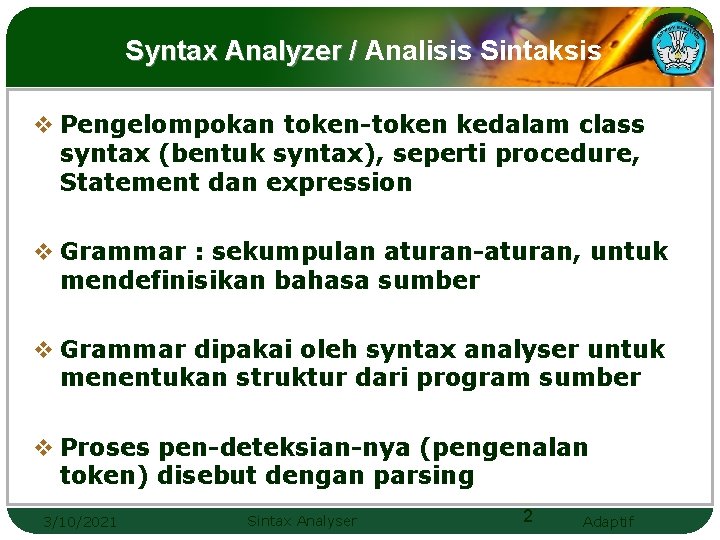 Syntax Analyzer / Analisis Sintaksis

❖ Pengelompokan token-token kedalam class syntax (bentuk syntax), seperti procedure, Statement dan expression

❖ Grammar : sekumpulan aturan-aturan, untuk mendefinisikan bahasa sumber

❖ Grammar dipakai oleh syntax analyser untuk menentukan struktur dari program sumber

❖ Proses pen-deteksian-nya (pengenalan token) disebut dengan parsing

3/10/2021 Sintax Analyser 2 Adaptif